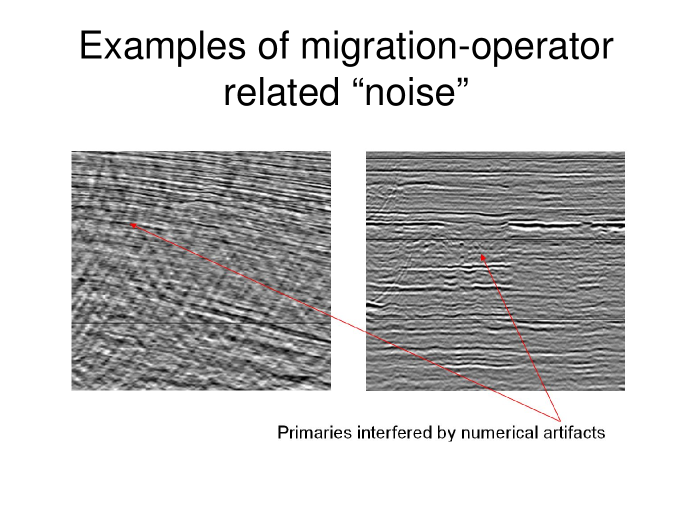 Examples of migration-operator related “noise”

Primaries interfered by numerical artifacts